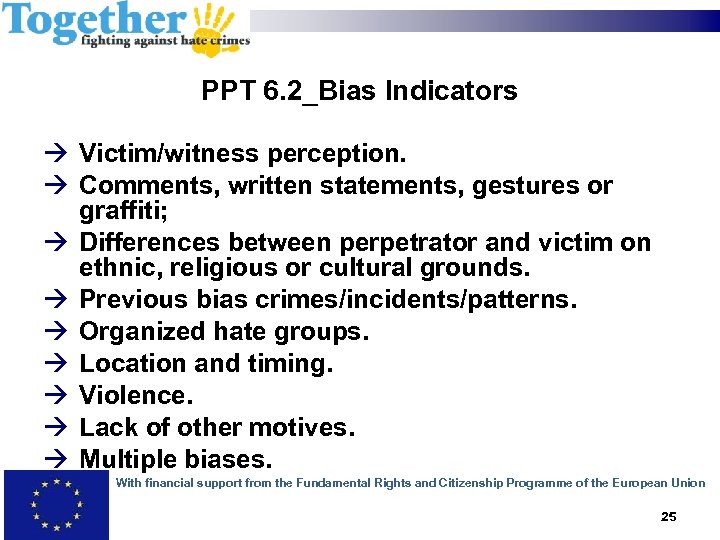 Together
fighting against hate crimes

PPT 6.2_Bias Indicators

→ Victim/witness perception.
→ Comments, written statements, gestures or graffiti;
→ Differences between perpetrator and victim on ethnic, religious or cultural grounds.
→ Previous bias crimes/incidents/patterns.
→ Organized hate groups.
→ Location and timing.
→ Violence.
→ Lack of other motives.
→ Multiple biases.

With financial support from the Fundamental Rights and Citizenship Programme of the European Union

25